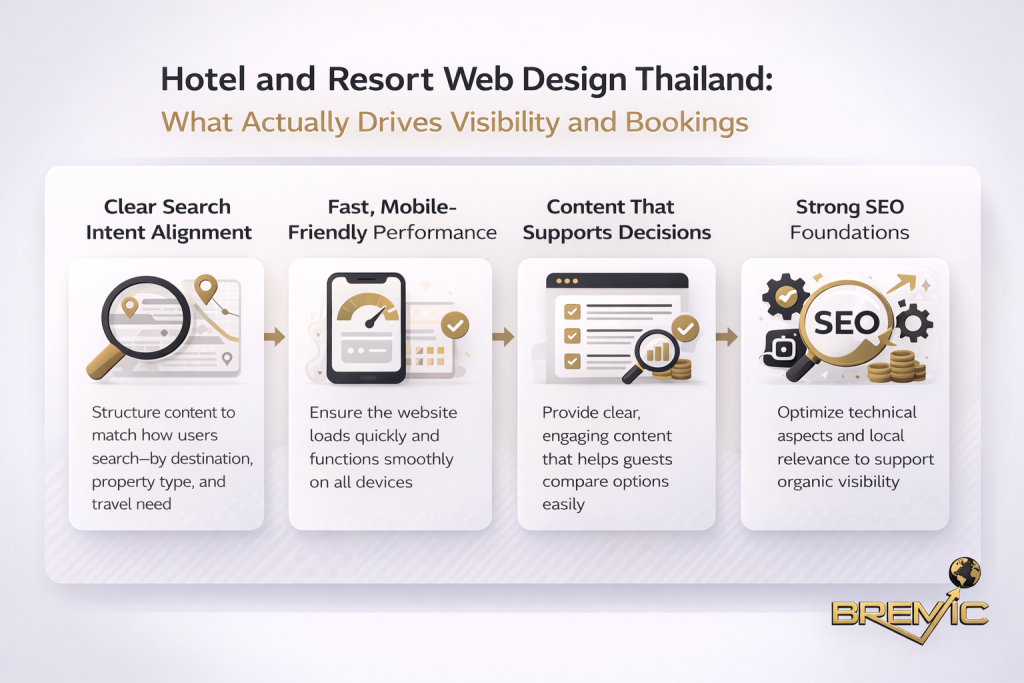 Hotel and Resort Web Design Thailand:
What Actually Drives Visibility and Bookings

Clear Search Intent Alignment

Structure content to match how users search—by destination, property type, and travel need

Fast, Mobile-Friendly Performance

Ensure the website loads quickly and functions smoothly on all devices

Content That Supports Decisions

Provide clear, engaging content that helps guests compare options easily

Strong SEO Foundations

SEO

Optimize technical aspects and local relevance to support organic visibility

BREMIC